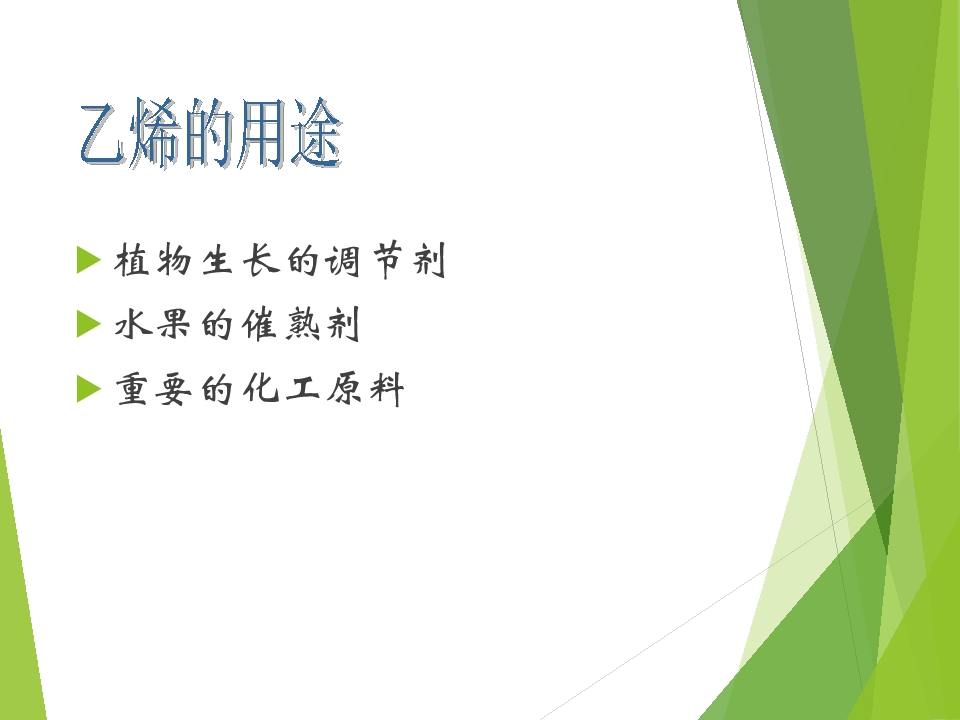 乙烯的用途

▶ 植物生长的调节剂
▶ 水果的催熟剂
▶ 重要的化工原料